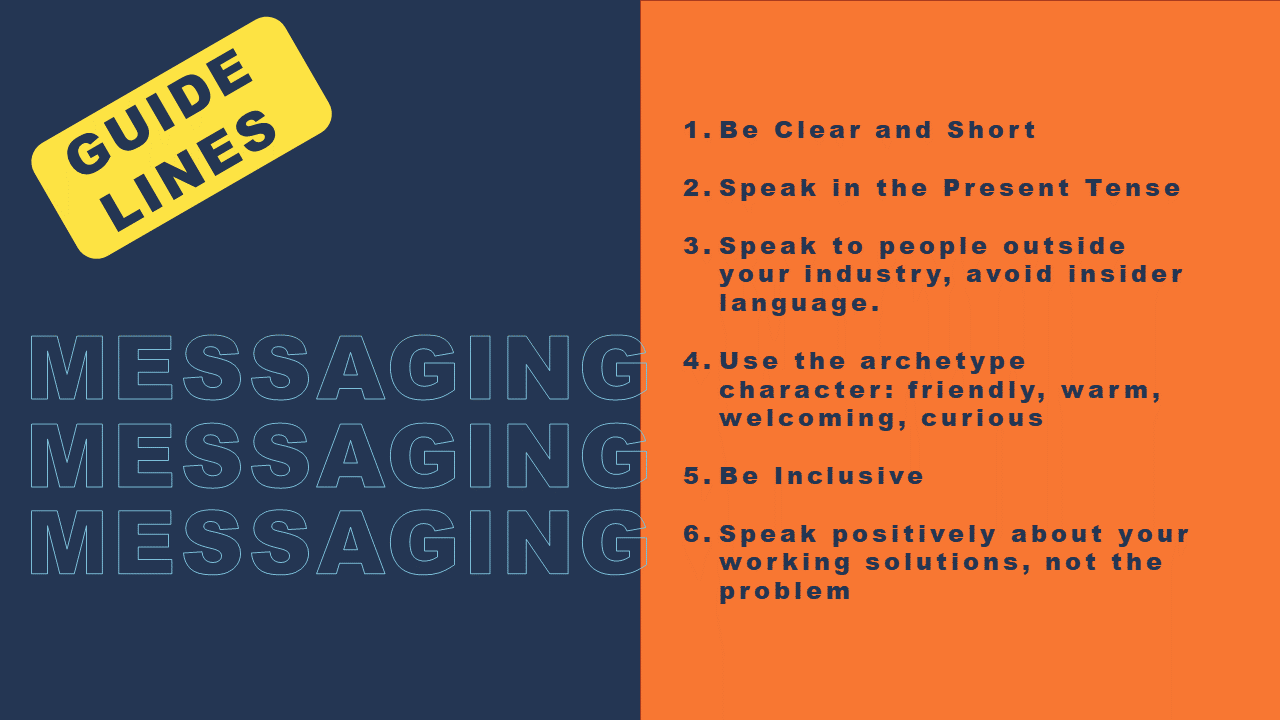 GUIDE LINES

MESSAGING
MESSAGING
MESSAGING

1. Be Clear and Short

2. Speak in the Present Tense

3. Speak to people outside your industry, avoid insider language.

4. Use the archetype character: friendly, warm, welcoming, curious

5. Be Inclusive

6. Speak positively about your working solutions, not the problem